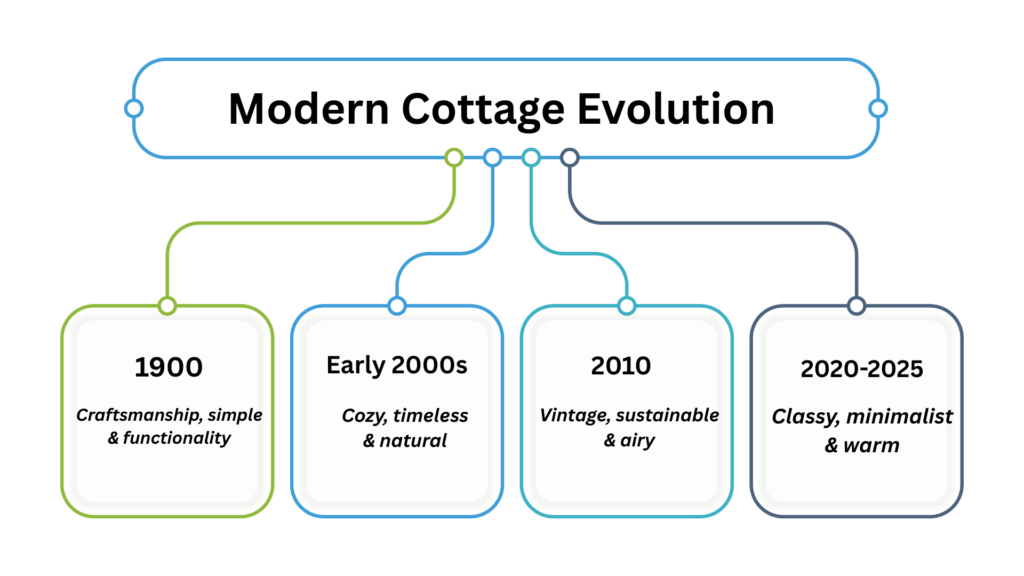 Modern Cottage Evolution

1900

Craftsmanship, simple & functionality

Early 2000s

Cozy, timeless & natural

2010

Vintage, sustainable & airy

2020-2025

Classy, minimalist & warm